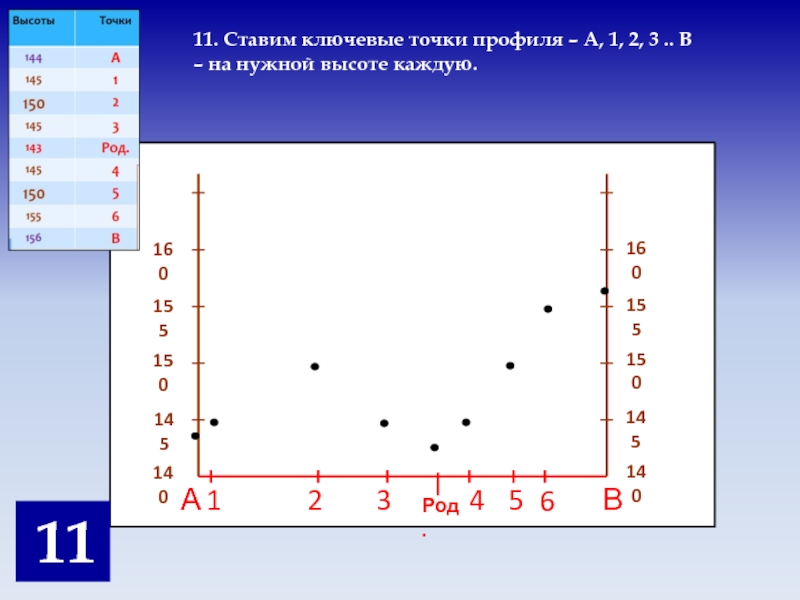 | Высоты | Точки |
|---|---|
| 144 | А |
| 145 | 1 |
| 150 | 2 |
| 145 | 3 |
| 143 | Род. |
| 145 | 4 |
| 150 | 5 |
| 155 | 6 |
| 156 | В |

11. Ставим ключевые точки профиля – А, 1, 2, 3 .. В – на нужной высоте каждую.

160
155
150
145
140

160
155
150
145
140

А 1 2 3 Род. 4 5 6 В

11